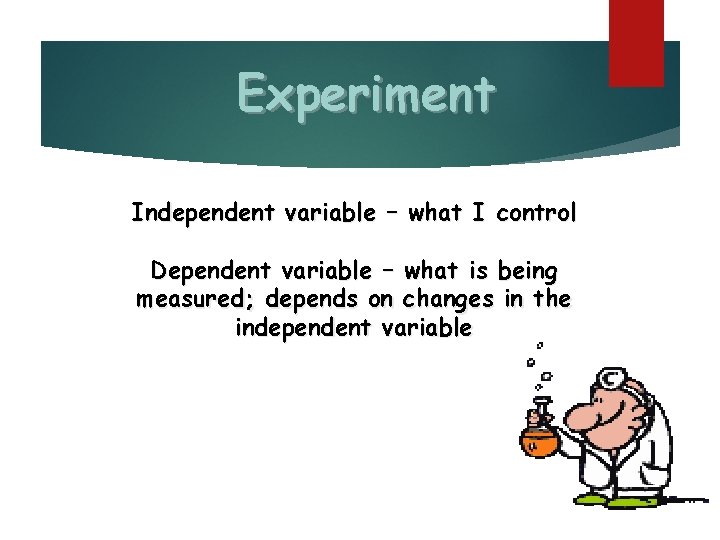 Experiment

Independent variable – what I control

Dependent variable – what is being measured; depends on changes in the independent variable